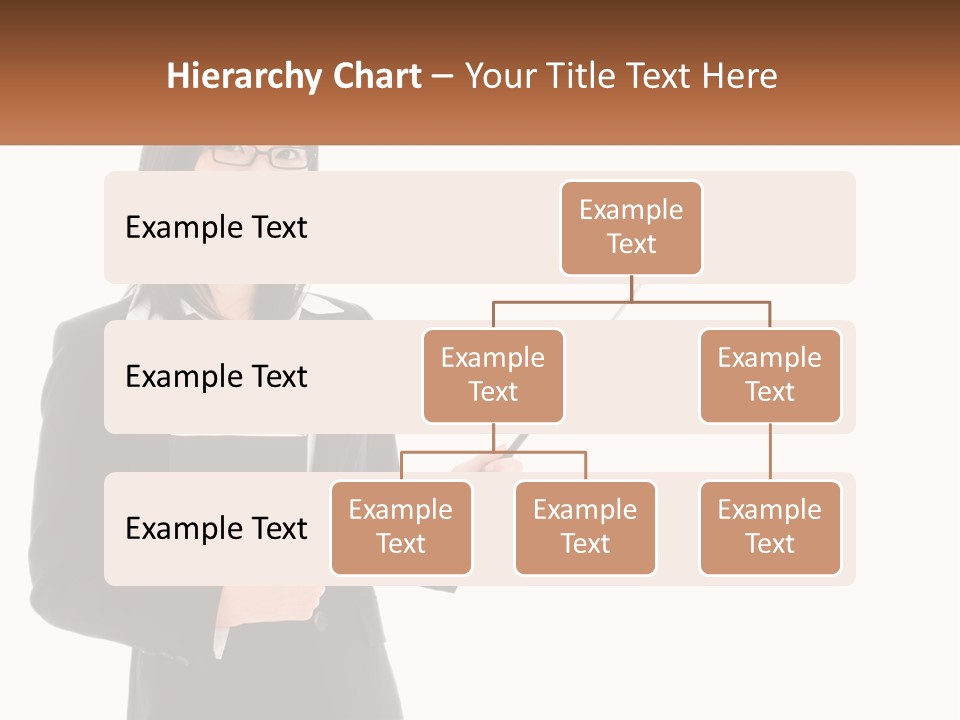 Hierarchy Chart – Your Title Text Here

Example Text

Example Text

Example Text

Example Text

Example Text

Example Text

Example Text

Example Text

Example Text